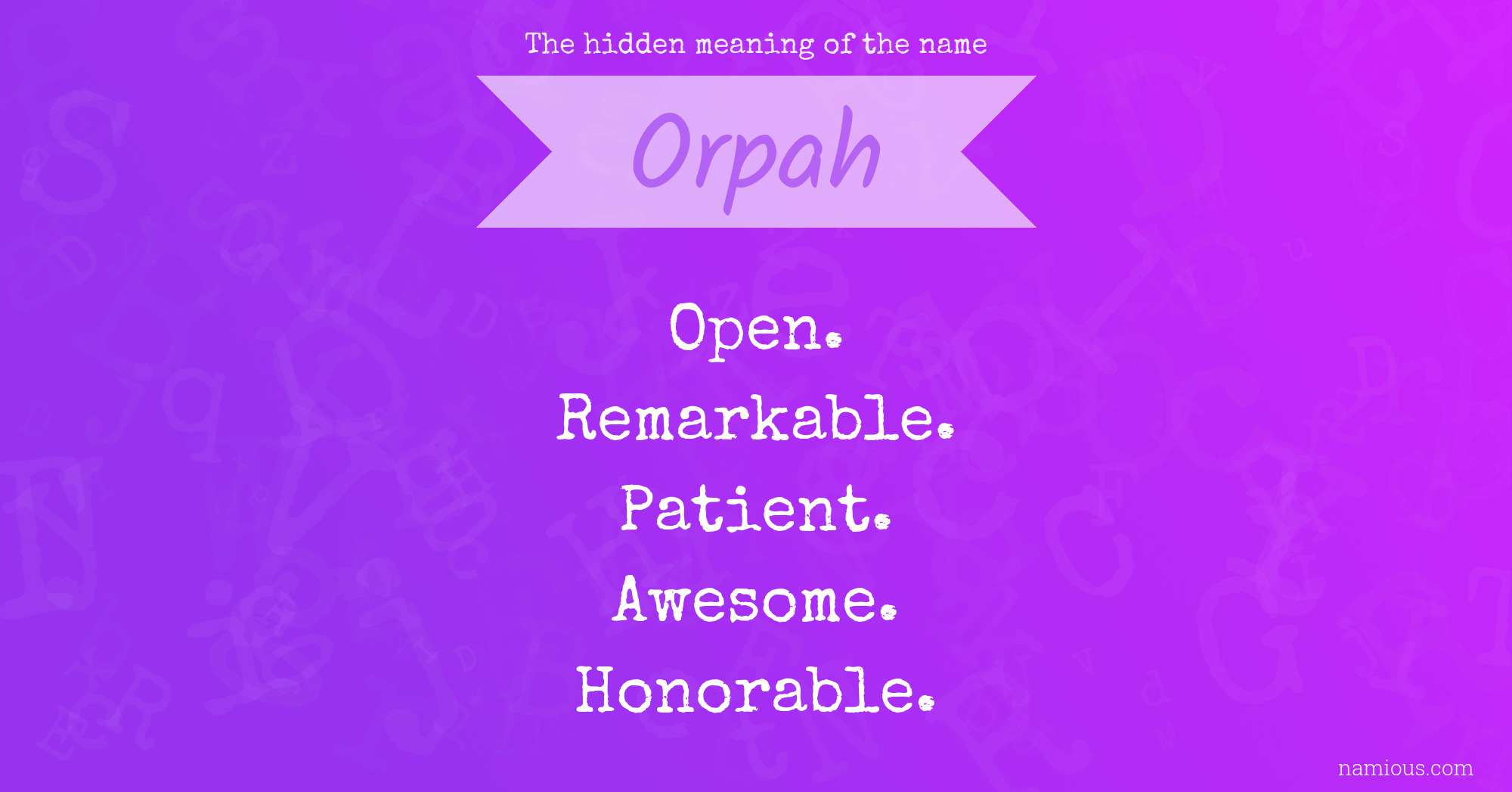 The hidden meaning of the name

Orpah

Open.
Remarkable.
Patient.
Awesome.
Honorable.

namious.com